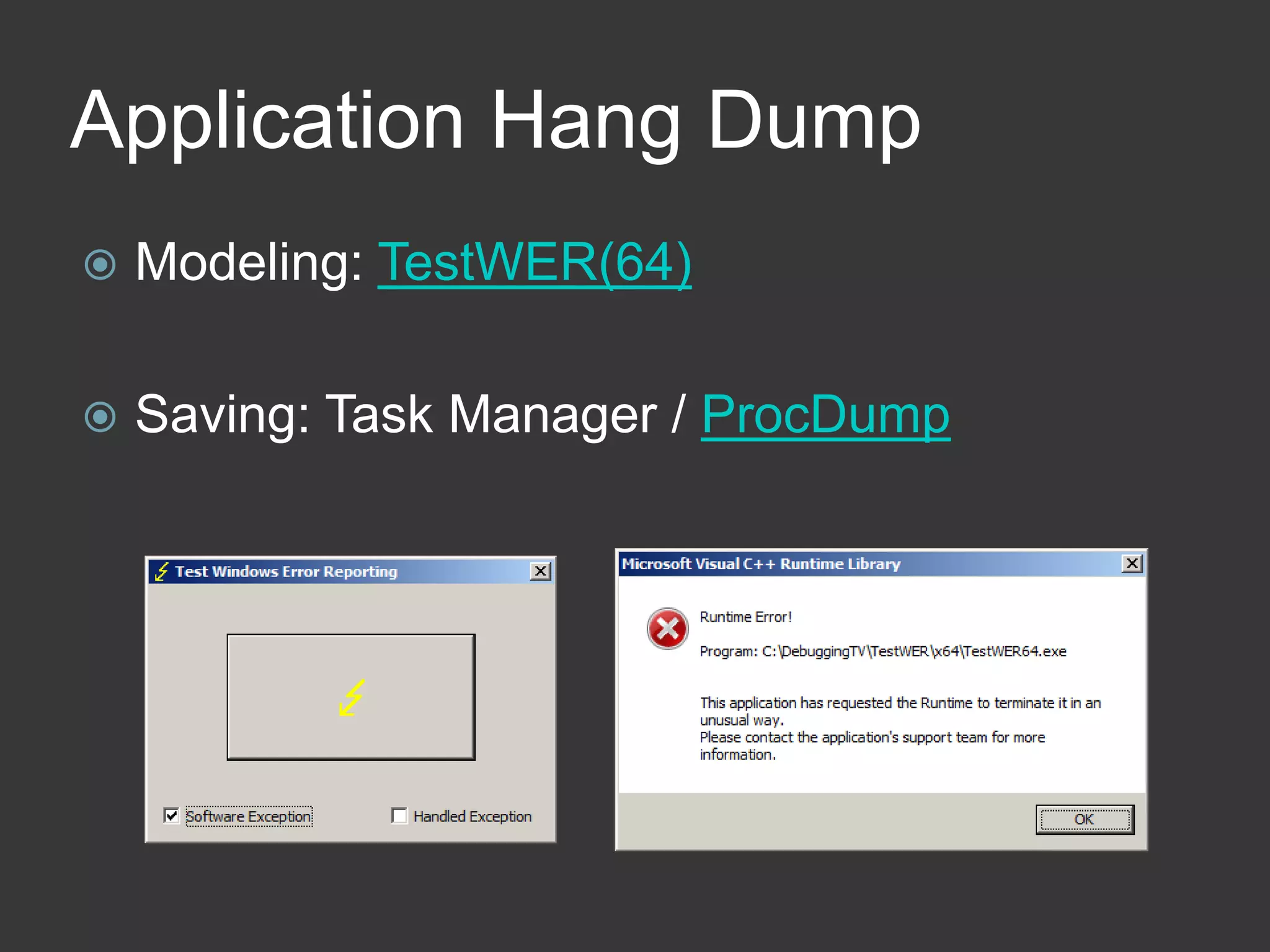 Application Hang Dump

Modeling: TestWER(64)

Saving: Task Manager / ProcDump

Test Windows Error Reporting

Software Exception

Handled Exception

Microsoft Visual C++ Runtime Library

Runtime Error!

Program: C:\DebuggingTV\TestWER\x64\TestWER64.exe

This application has requested the Runtime to terminate it in an unusual way.
Please contact the application's support team for more information.

OK